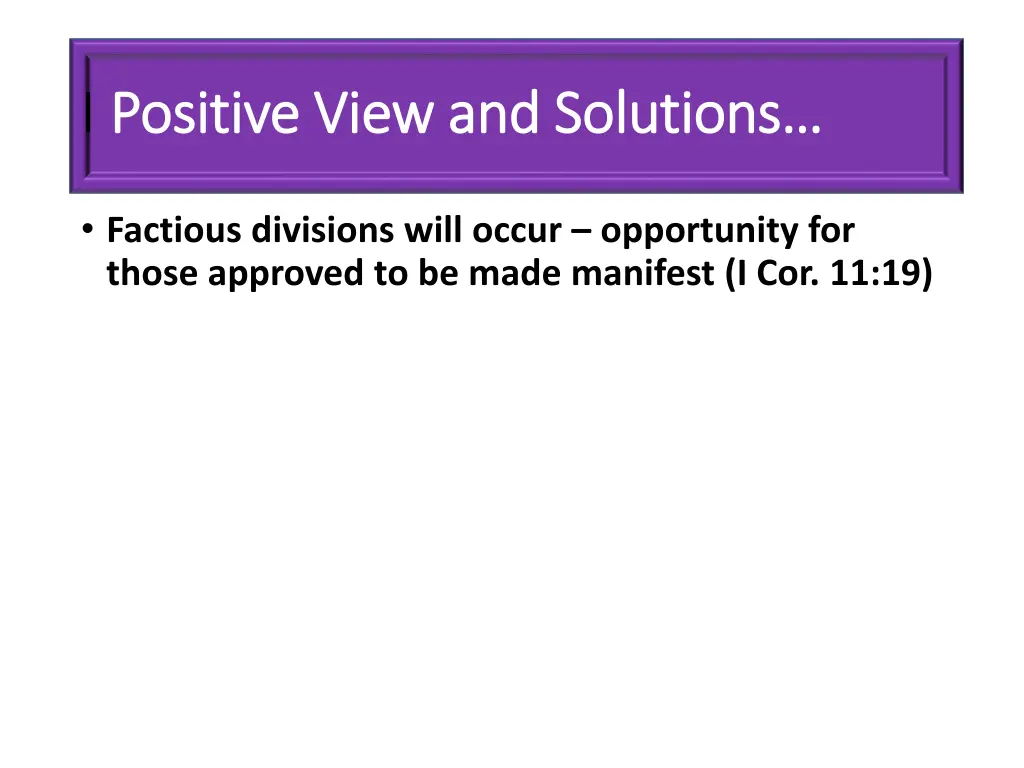 Positive View and Solutions…

• Factious divisions will occur – opportunity for those approved to be made manifest (I Cor. 11:19)